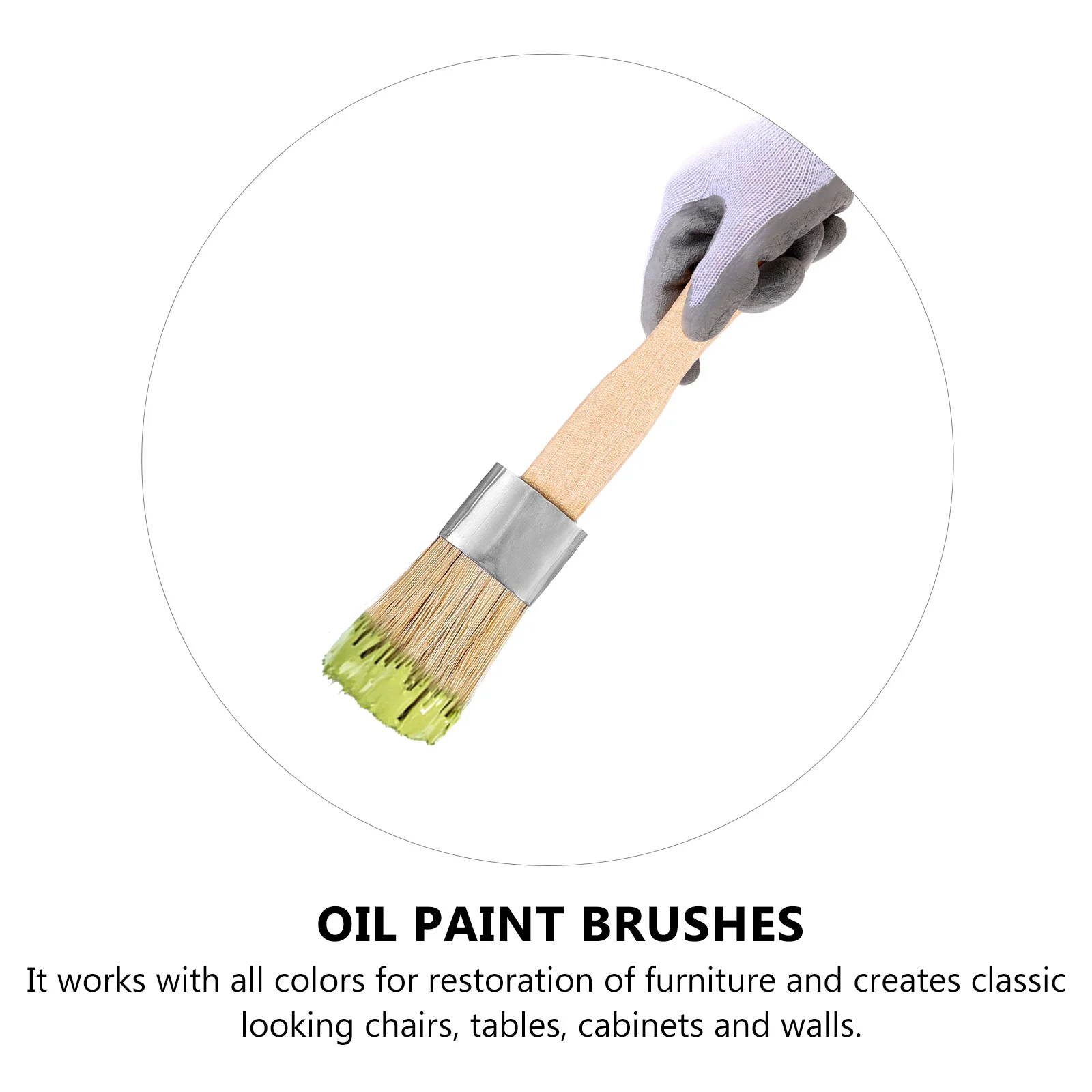 OIL PAINT BRUSHES

It works with all colors for restoration of furniture and creates classic looking chairs, tables, cabinets and walls.